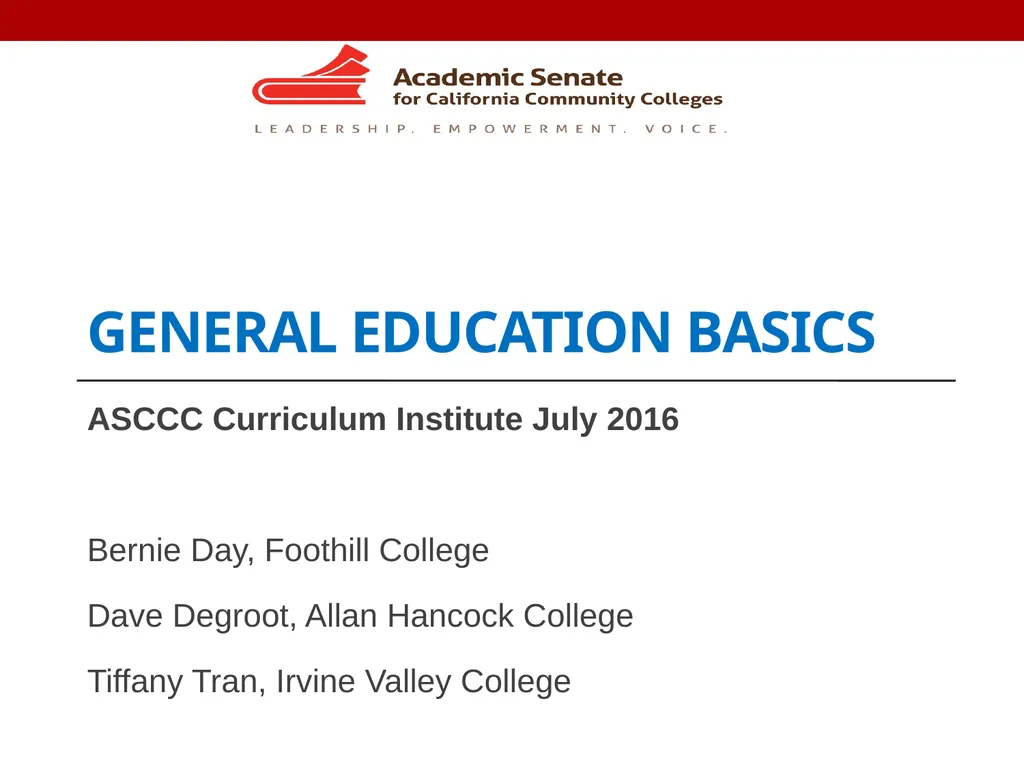 Academic Senate
for California Community Colleges
LEADERSHIP. EMPOWERMENT. VOICE.

GENERAL EDUCATION BASICS

ASCCC Curriculum Institute July 2016

Bernie Day, Foothill College

Dave Degroot, Allan Hancock College

Tiffany Tran, Irvine Valley College